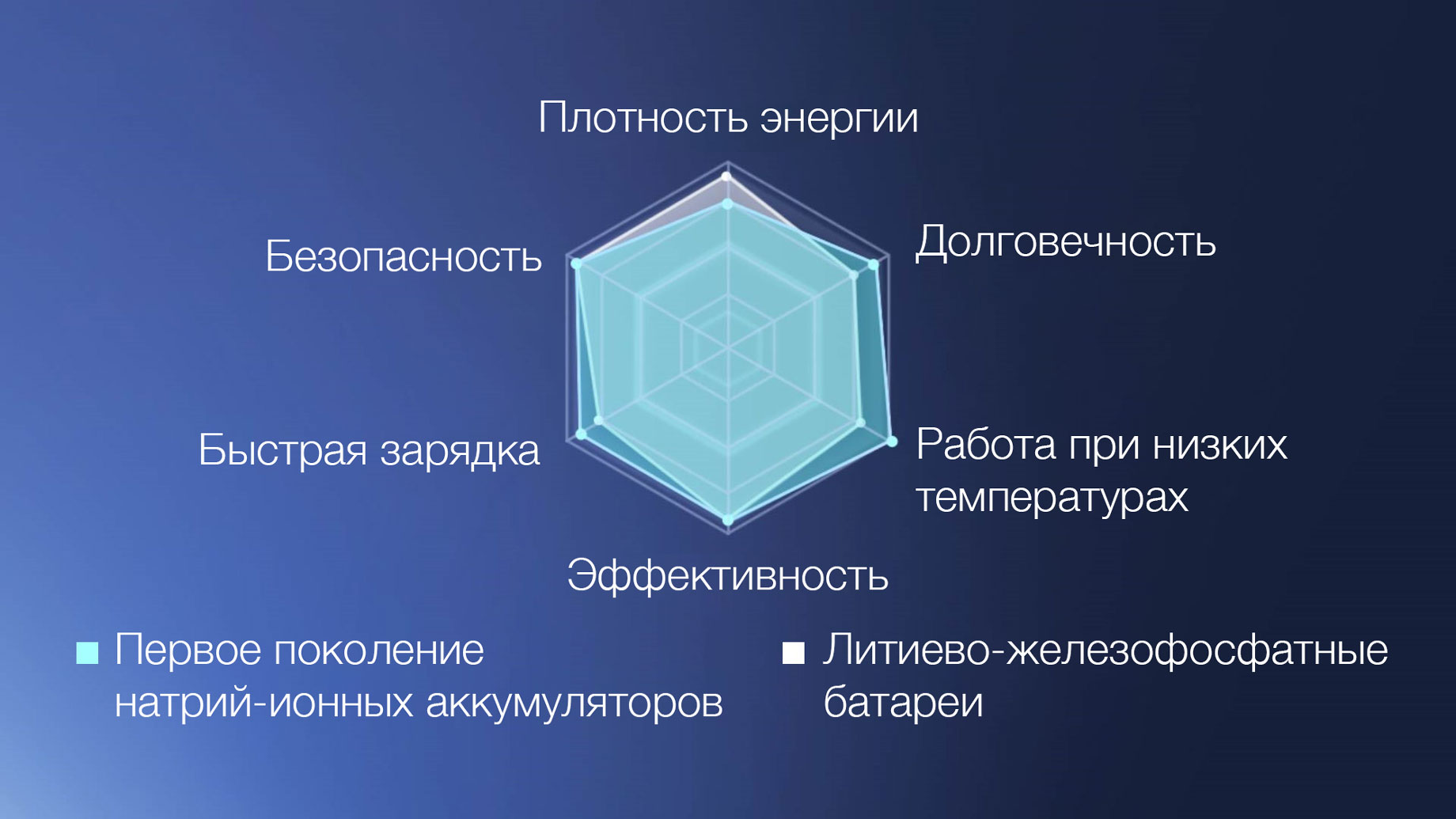 Плотность энергии

Безопасность

Долговечность

Быстрая зарядка

Работа при низких температурах

Эффективность

Первое поколение натрий-ионных аккумуляторов

Литиево-железофосфатные батареи